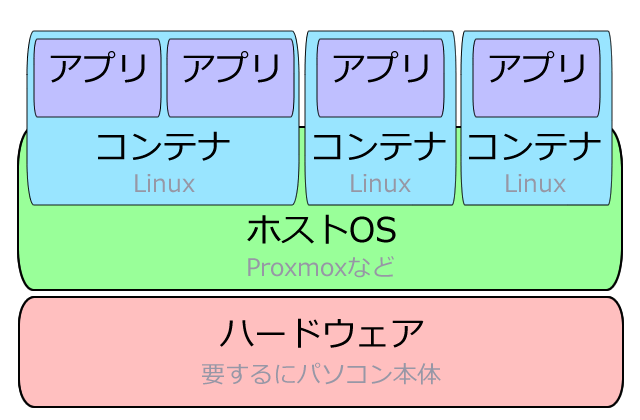 アプリ アプリ
コンテナ
Linux

アプリ
コンテナ
Linux

アプリ
コンテナ
Linux

ホストOS
Proxmoxなど

ハードウェア
要するにパソコン本体